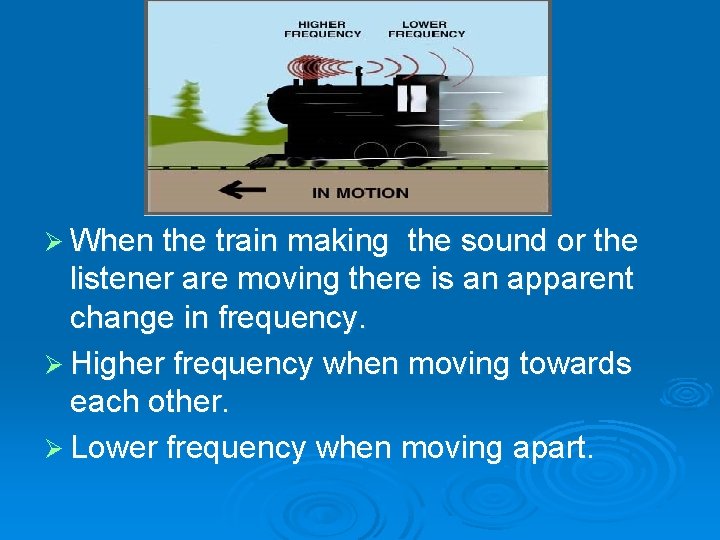 HIGHER FREQUENCY
LOWER FREQUENCY
IN MOTION

➢ When the train making  the sound or the listener are moving there is an apparent change in frequency.

➢ Higher frequency when moving towards each other.

➢ Lower frequency when moving apart.